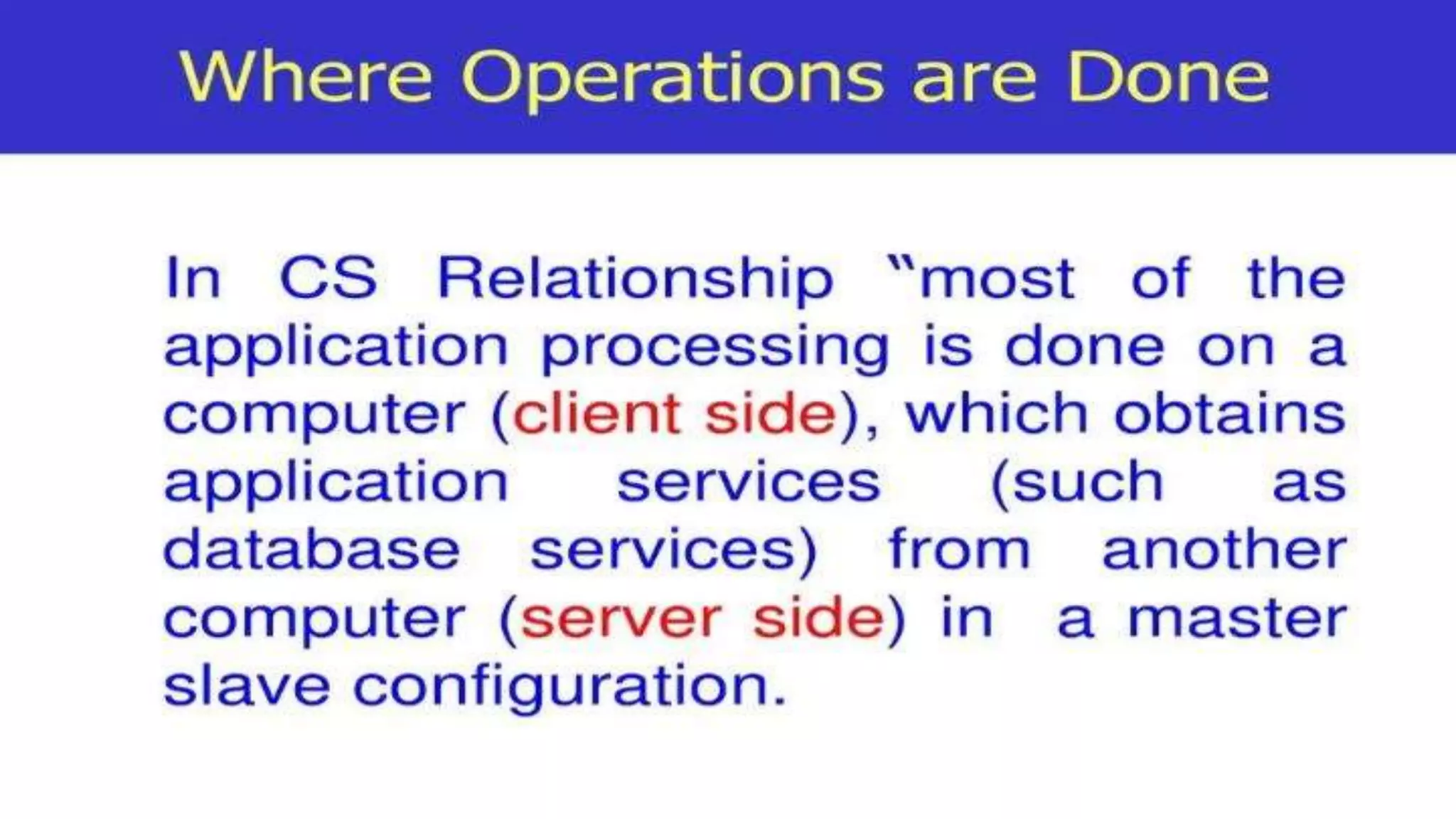 Where Operations are Done

In CS Relationship “most of the application processing is done on a computer (client side), which obtains application services (such as database services) from another computer (server side) in a master slave configuration.